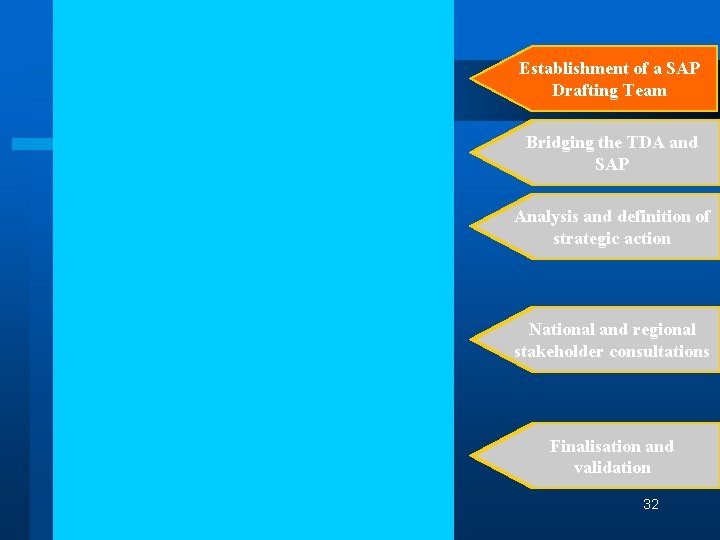 Establishment of a SAP Drafting Team

Bridging the TDA and SAP

Analysis and definition of strategic action

National and regional stakeholder consultations

Finalisation and validation

32